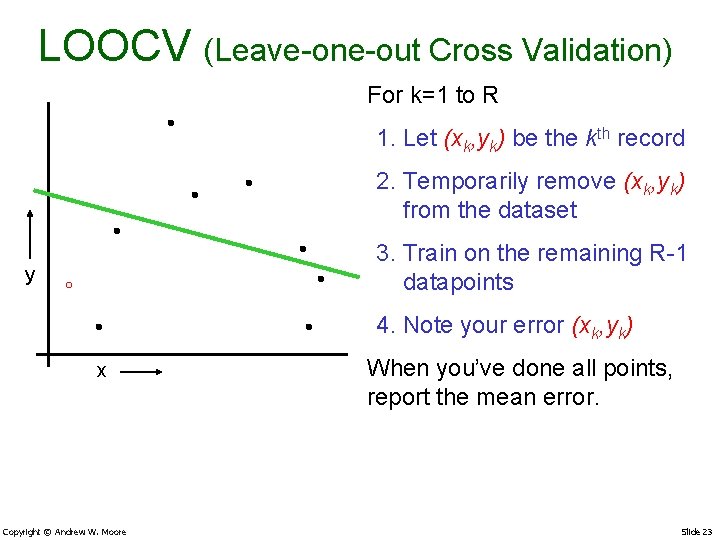 LOOCV (Leave-one-out Cross Validation)

y

x

For k=1 to R

1. Let $(x_k,y_k)$ be the $k^{th}$ record

2. Temporarily remove $(x_k,y_k)$ from the dataset

3. Train on the remaining R-1 datapoints

4. Note your error $(x_k,y_k)$

When you've done all points, report the mean error.

Copyright © Andrew W. Moore

Slide 23